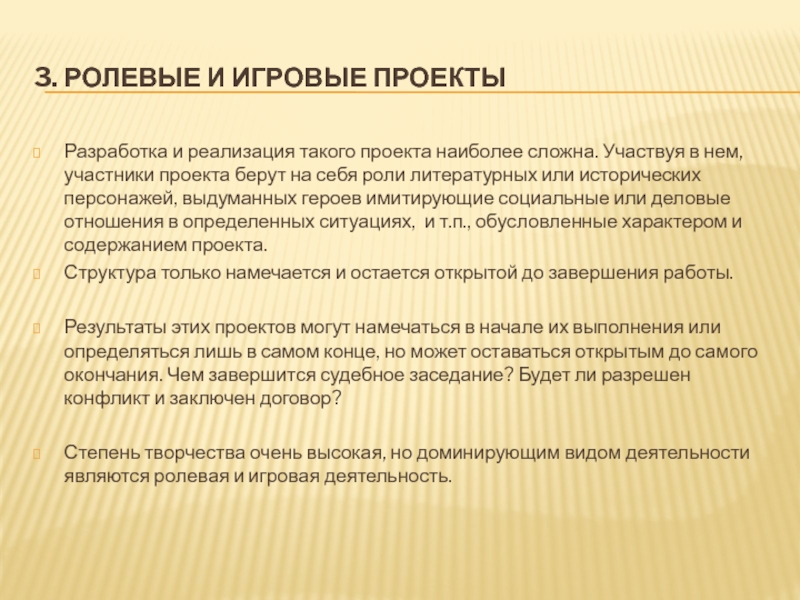 3. РОЛЕВЫЕ И ИГРОВЫЕ ПРОЕКТЫ

Разработка и реализация такого проекта наиболее сложна. Участвуя в нем, участники проекта берут на себя роли литературных или исторических персонажей, выдуманных героев имитирующие социальные или деловые отношения в определенных ситуациях, и т.п., обусловленные характером и содержанием проекта.

Структура только намечается и остается открытой до завершения работы.

Результаты этих проектов могут намечаться в начале их выполнения или определяться лишь в самом конце, но может оставаться открытым до самого окончания. Чем завершится судебное заседание? Будет ли разрешен конфликт и заключен договор?

Степень творчества очень высокая, но доминирующим видом деятельности являются ролевая и игровая деятельность.